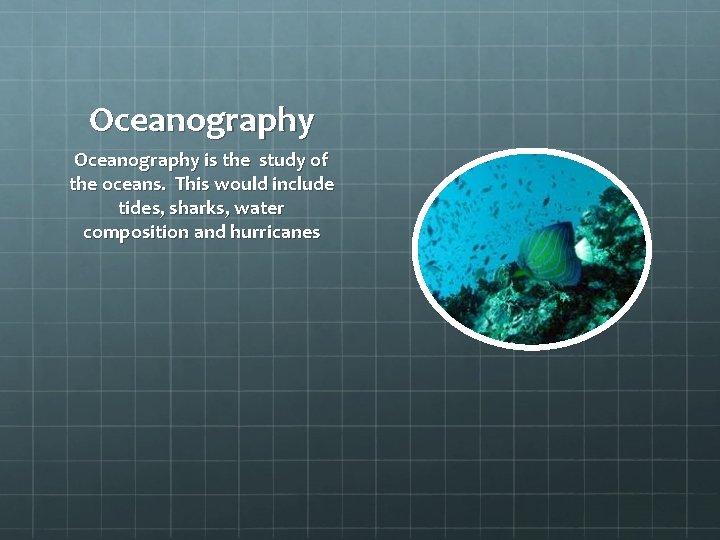 Oceanography

Oceanography is the study of the oceans. This would include tides, sharks, water composition and hurricanes